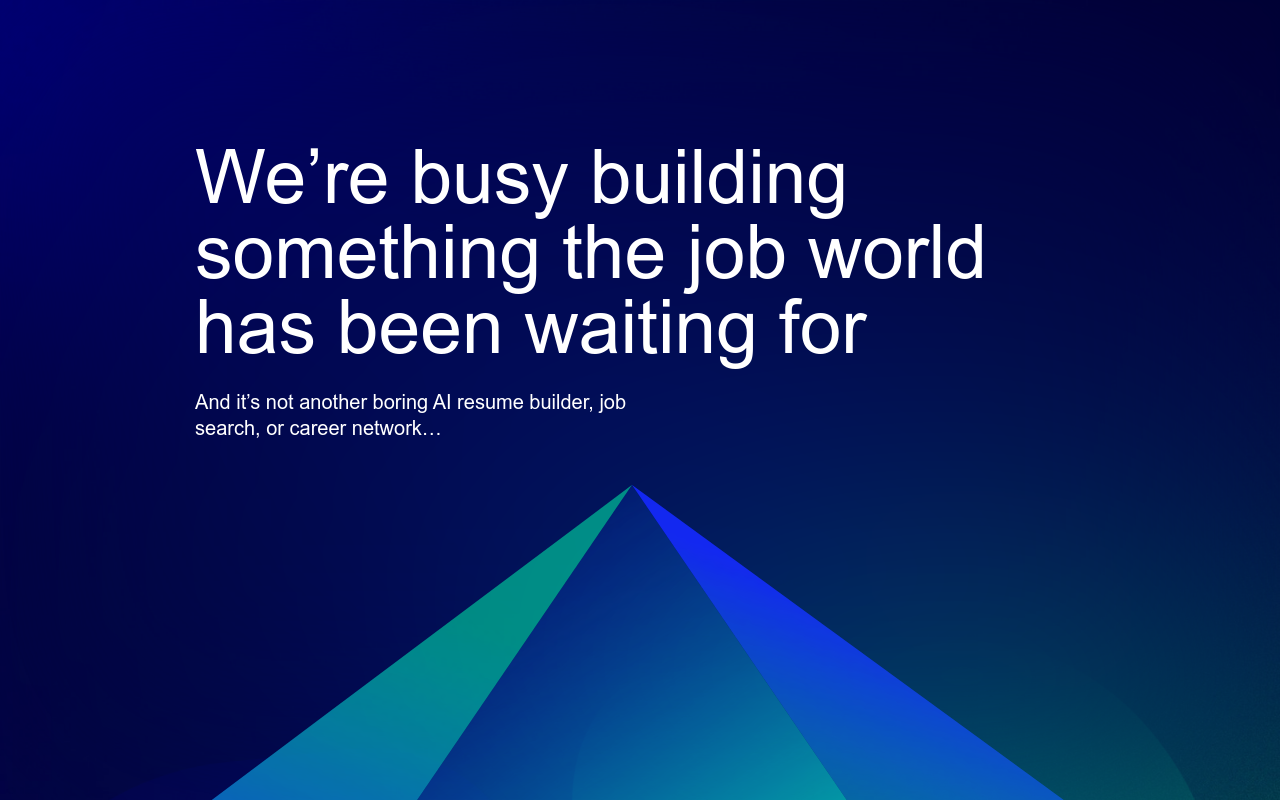 We’re busy building something the job world has been waiting for

And it’s not another boring AI resume builder, job search, or career network…